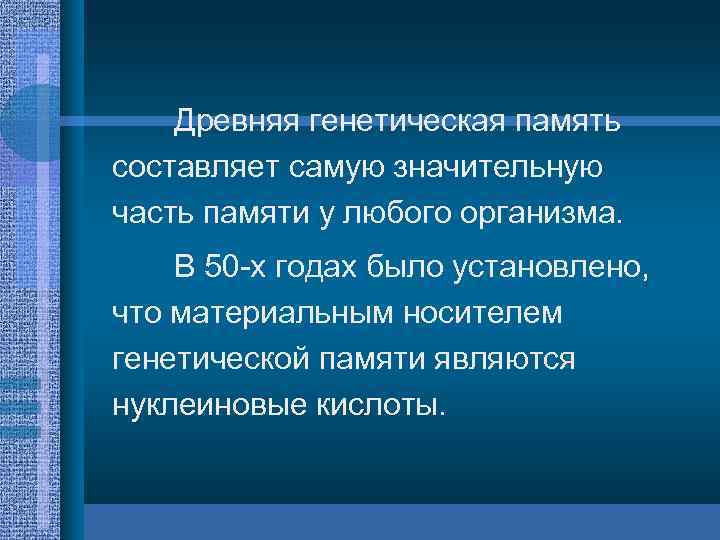 Древняя генетическая память составляет самую значительную часть памяти у любого организма.

В 50-х годах было установлено, что материальным носителем генетической памяти являются нуклеиновые кислоты.